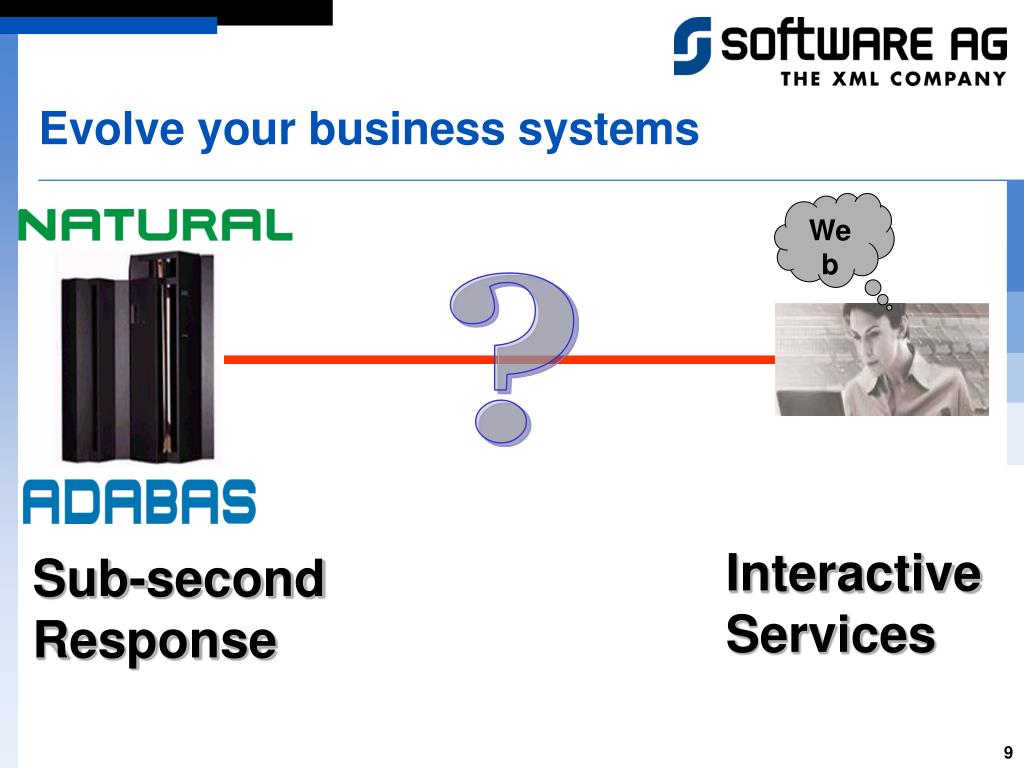 SOFTWARE AG
THE XML COMPANY

Evolve your business systems

NATURAL

We b

?

ADABAS

Sub-second Response

Interactive Services

9